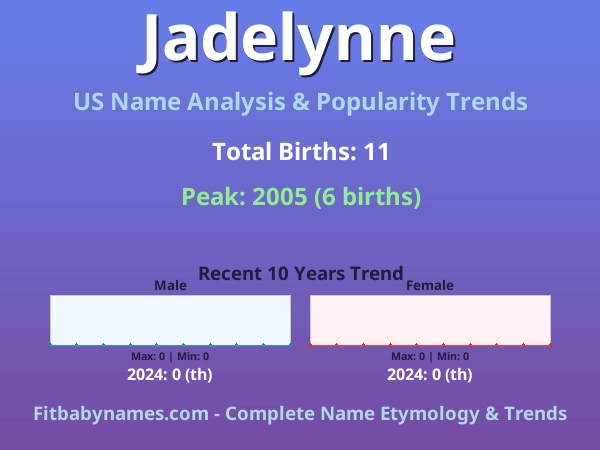 Jadelynne

US Name Analysis & Popularity Trends

Total Births: 11

Peak: 2005 (6 births)

Recent 10 Years Trend

Male

Max: 0 | Min: 0

2024: 0 (th)

Female

Max: 0 | Min: 0

2024: 0 (th)

Fitbabynames.com - Complete Name Etymology & Trends